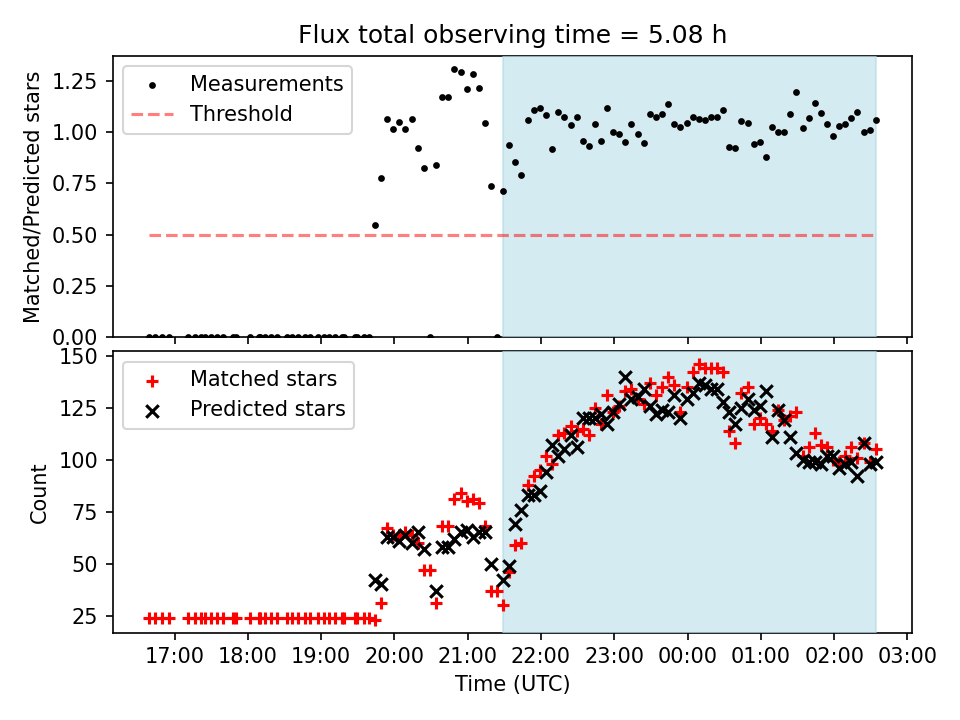 Flux total observing time = 5.08 h

Measurements
Threshold

Matched/Predicted stars

1.25
1.00
0.75
0.50
0.25
0.00

Matched stars
Predicted stars

Count

150
125
100
75
50
25

17:00 18:00 19:00 20:00 21:00 22:00 23:00 00:00 01:00 02:00 03:00

Time (UTC)